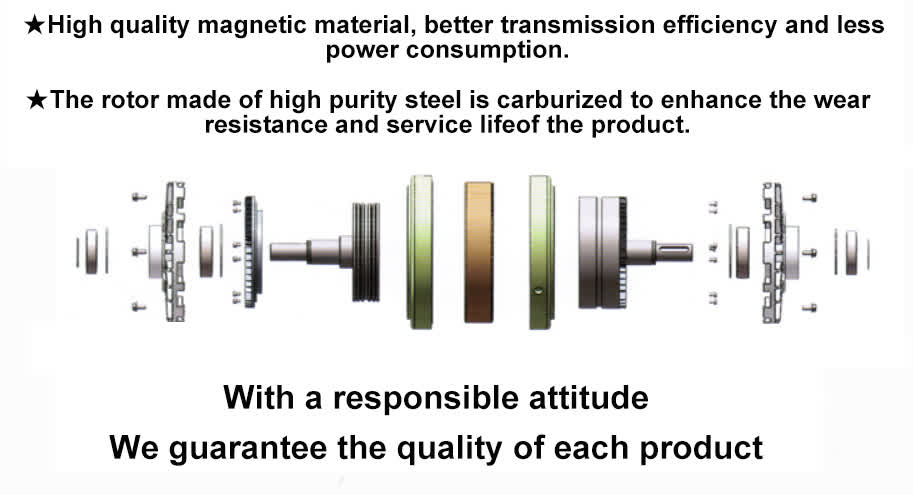 ★High quality magnetic material, better transmission efficiency and less power consumption.

★The rotor made of high purity steel is carburized to enhance the wear resistance and service lifeof the product.

With a responsible attitude

We guarantee the quality of each product